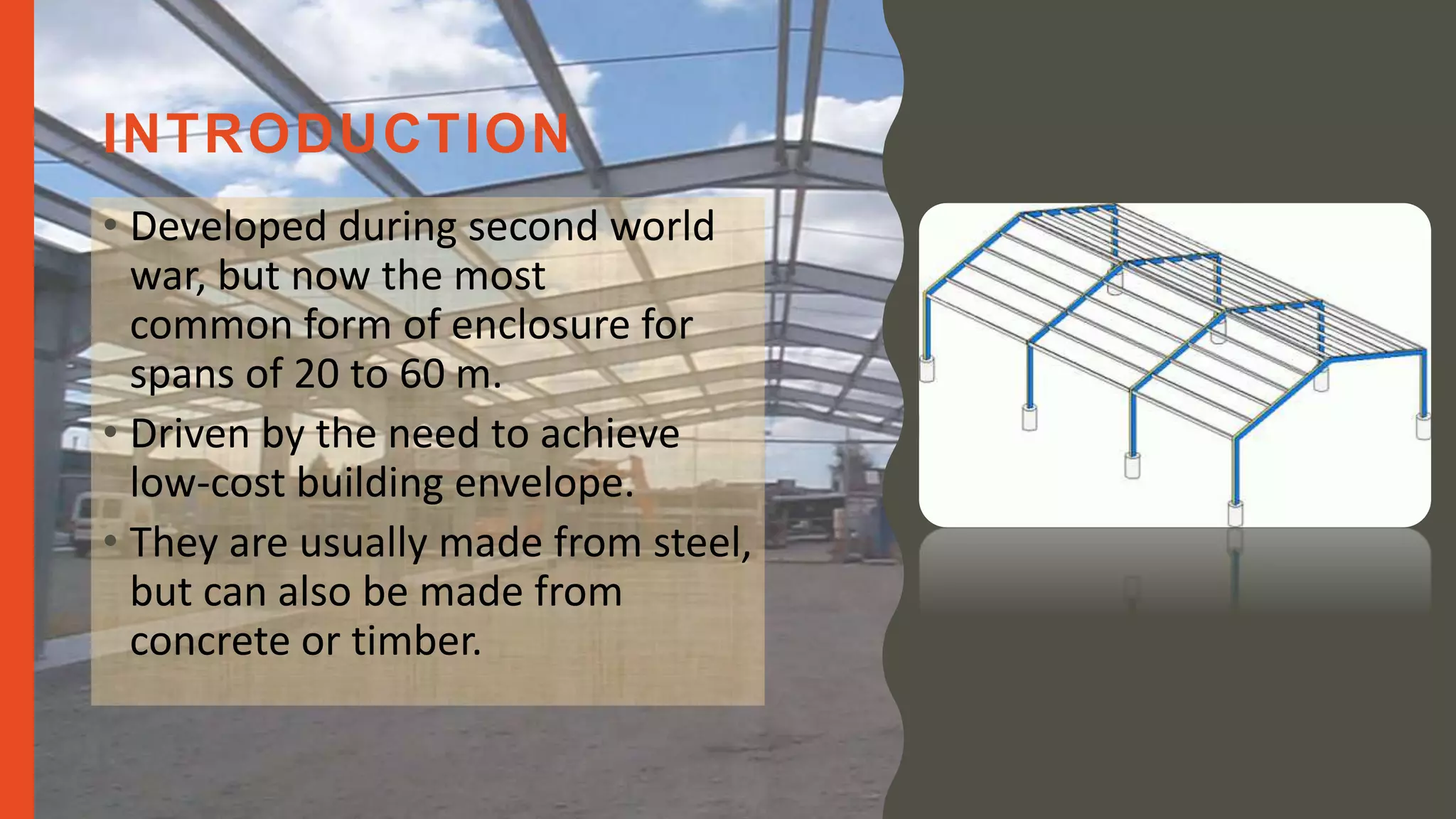 INTRODUCTION

• Developed during second world war, but now the most common form of enclosure for spans of 20 to 60 m.

• Driven by the need to achieve low-cost building envelope.

• They are usually made from steel, but can also be made from concrete or timber.